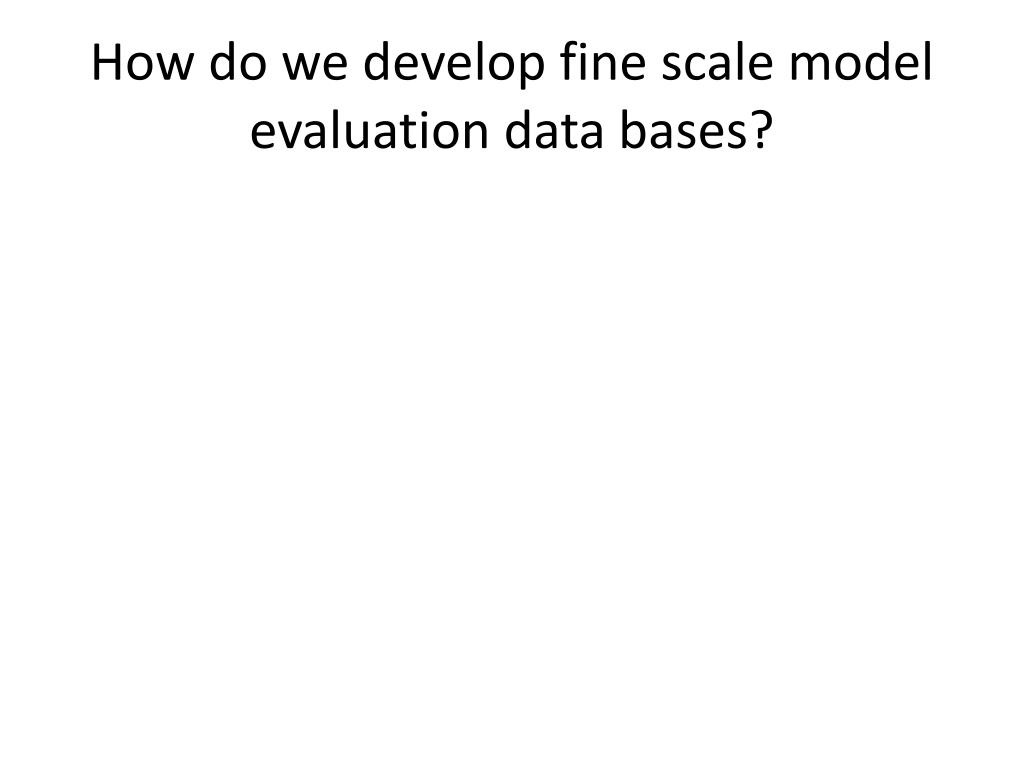 How do we develop fine scale model evaluation data bases?